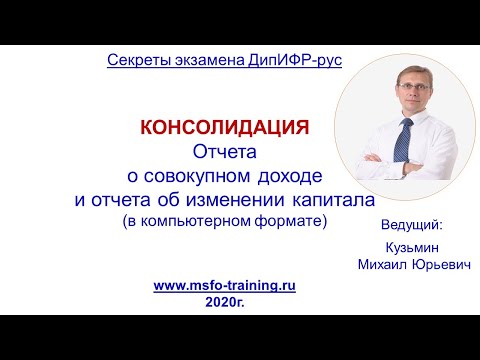 Секреты экзамена ДипИФР-рус

КОНСОЛИДАЦИЯ
Отчета
о совокупном доходе
и отчета об изменении капитала
(в компьютерном формате)

Ведущий:
Кузьмин
Михаил Юрьевич

www.msfo-training.ru
2020г.